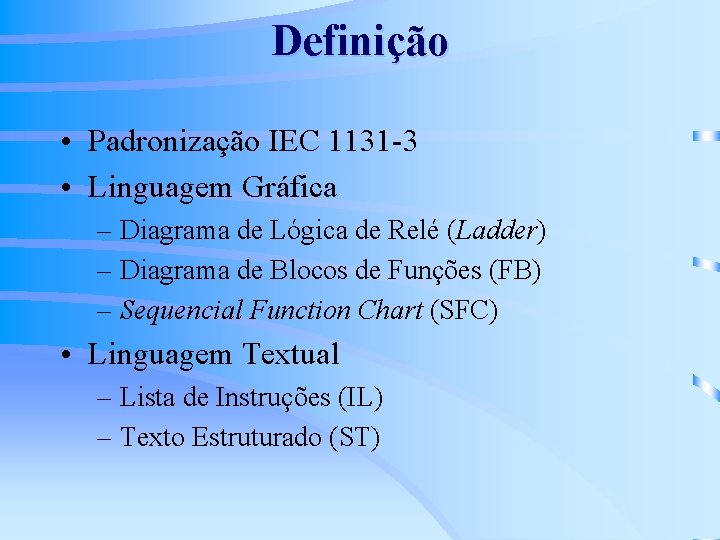 Definição

• Padronização IEC 1131-3
• Linguagem Gráfica
– Diagrama de Lógica de Relé (Ladder)
– Diagrama de Blocos de Funções (FB)
– Sequencial Function Chart (SFC)
• Linguagem Textual
– Lista de Instruções (IL)
– Texto Estruturado (ST)